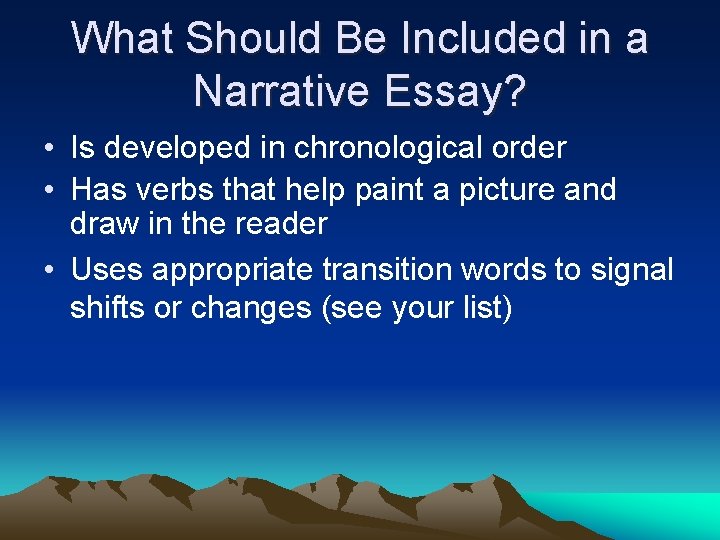 What Should Be Included in a Narrative Essay?

• Is developed in chronological order
• Has verbs that help paint a picture and draw in the reader
• Uses appropriate transition words to signal shifts or changes (see your list)